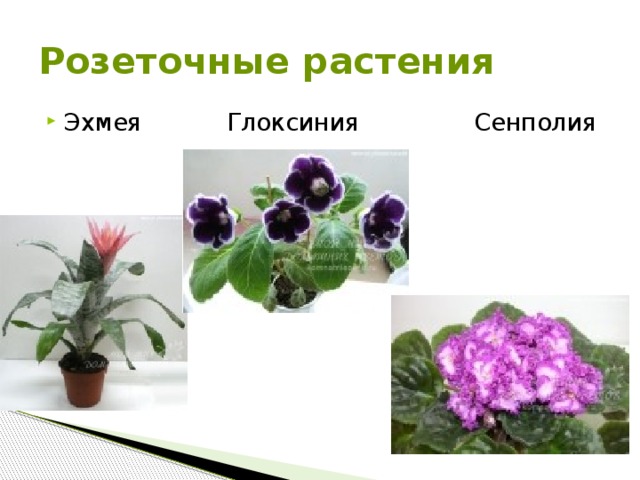 Розеточные растения

Эхмея Глоксиния Сенполия